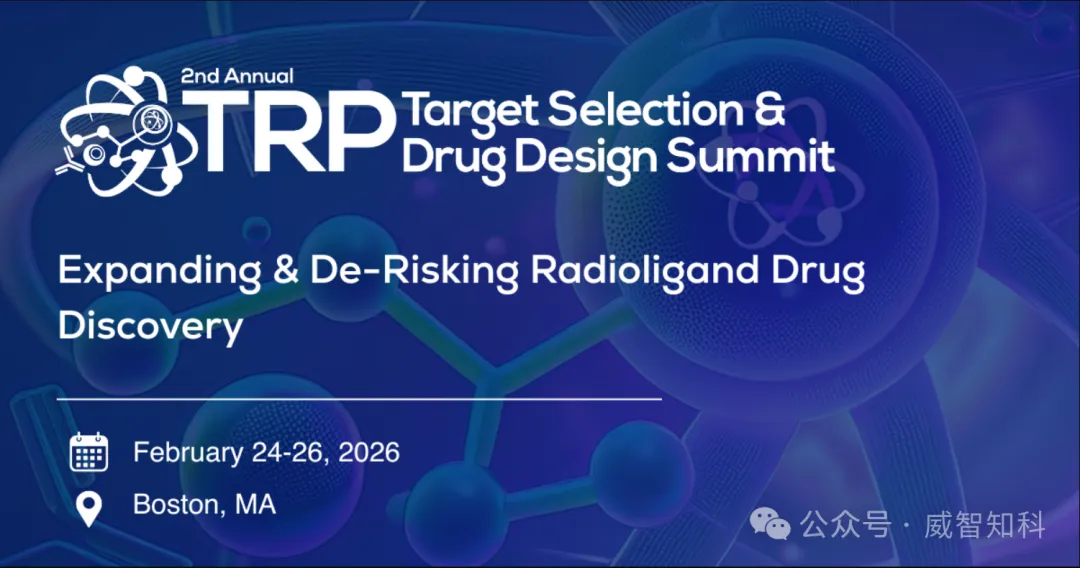 2nd Annual
TRP Target Selection & Drug Design Summit

Expanding & De-Risking Radioligand Drug Discovery

February 24-26, 2026

Boston, MA

公众号 · 威智知科